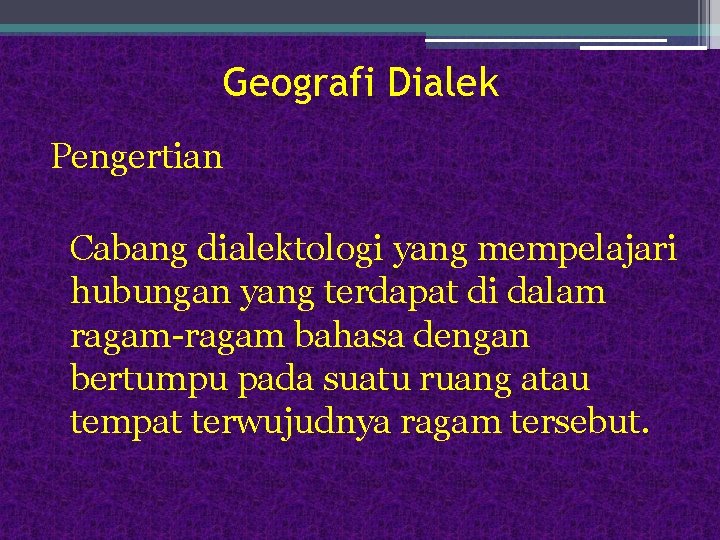 Geografi Dialek

Pengertian

Cabang dialektologi yang mempelajari hubungan yang terdapat di dalam ragam-ragam bahasa dengan bertumpu pada suatu ruang atau tempat terwujudnya ragam tersebut.